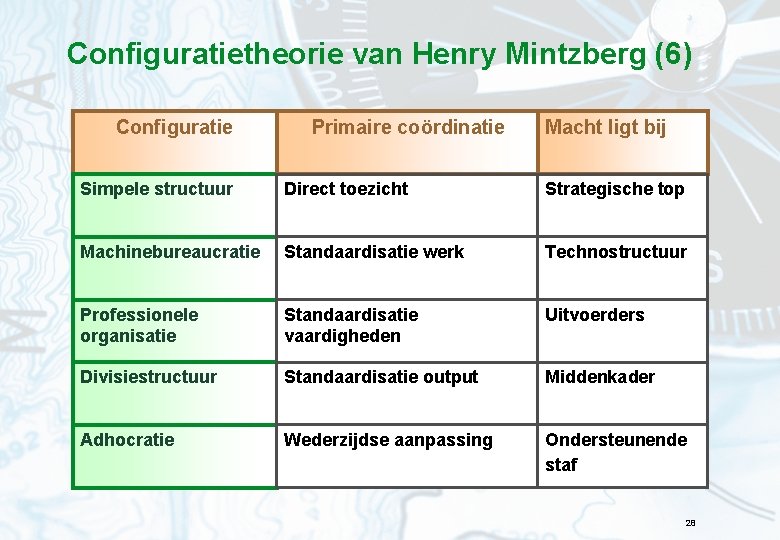 Configuratietheorie van Henry Mintzberg (6)

| Configuratie | Primaire coördinatie | Macht ligt bij |
|---|---|---|
| Simpele structuur | Direct toezicht | Strategische top |
| Machinebureaucratie | Standaardisatie werk | Technostructuur |
| Professionele organisatie | Standaardisatie vaardigheden | Uitvoerders |
| Divisiestructuur | Standaardisatie output | Middenkader |
| Adhocratie | Wederzijdse aanpassing | Ondersteunende staf |

28